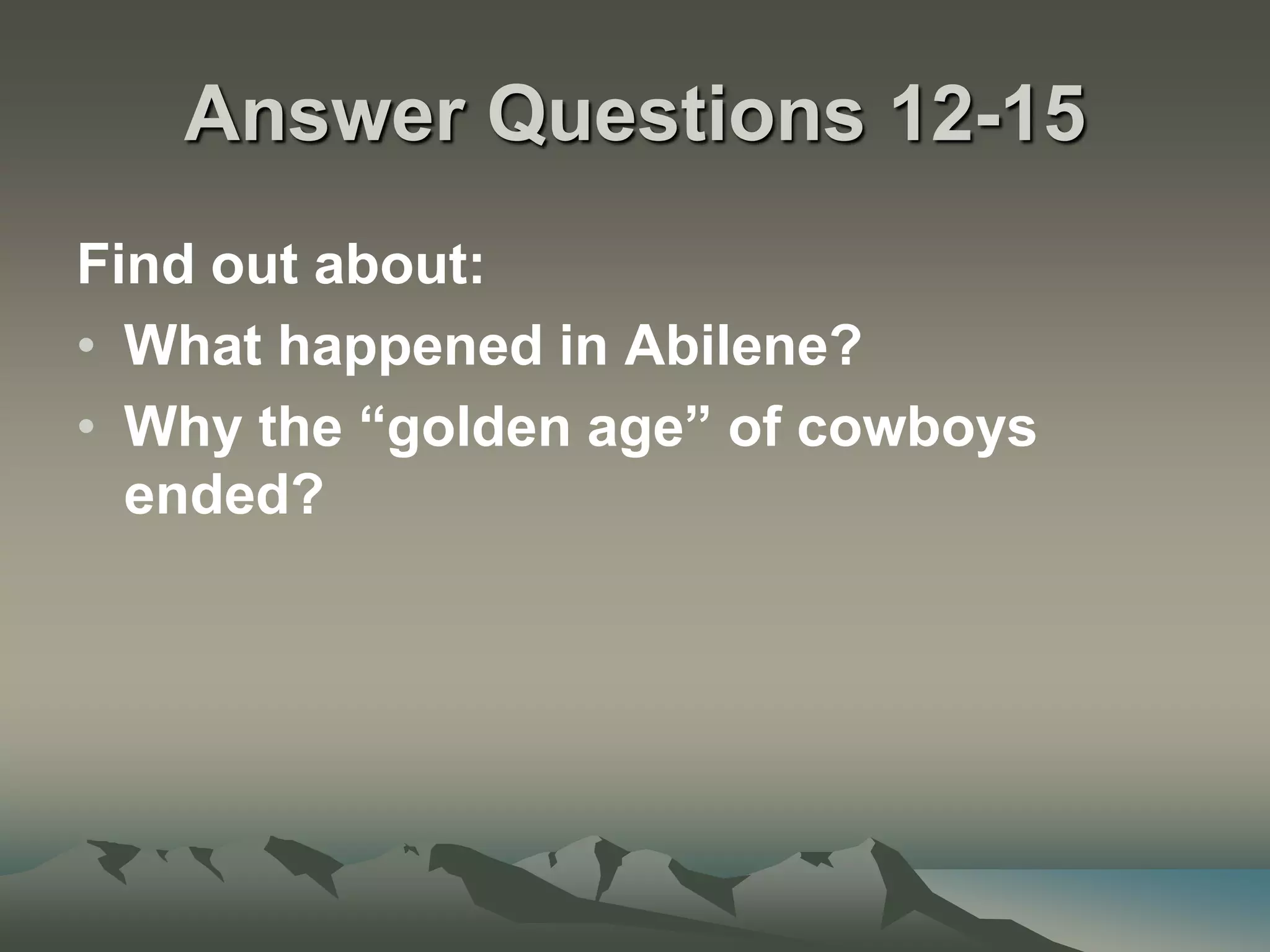 Answer Questions 12-15

Find out about:

• What happened in Abilene?
• Why the “golden age” of cowboys ended?